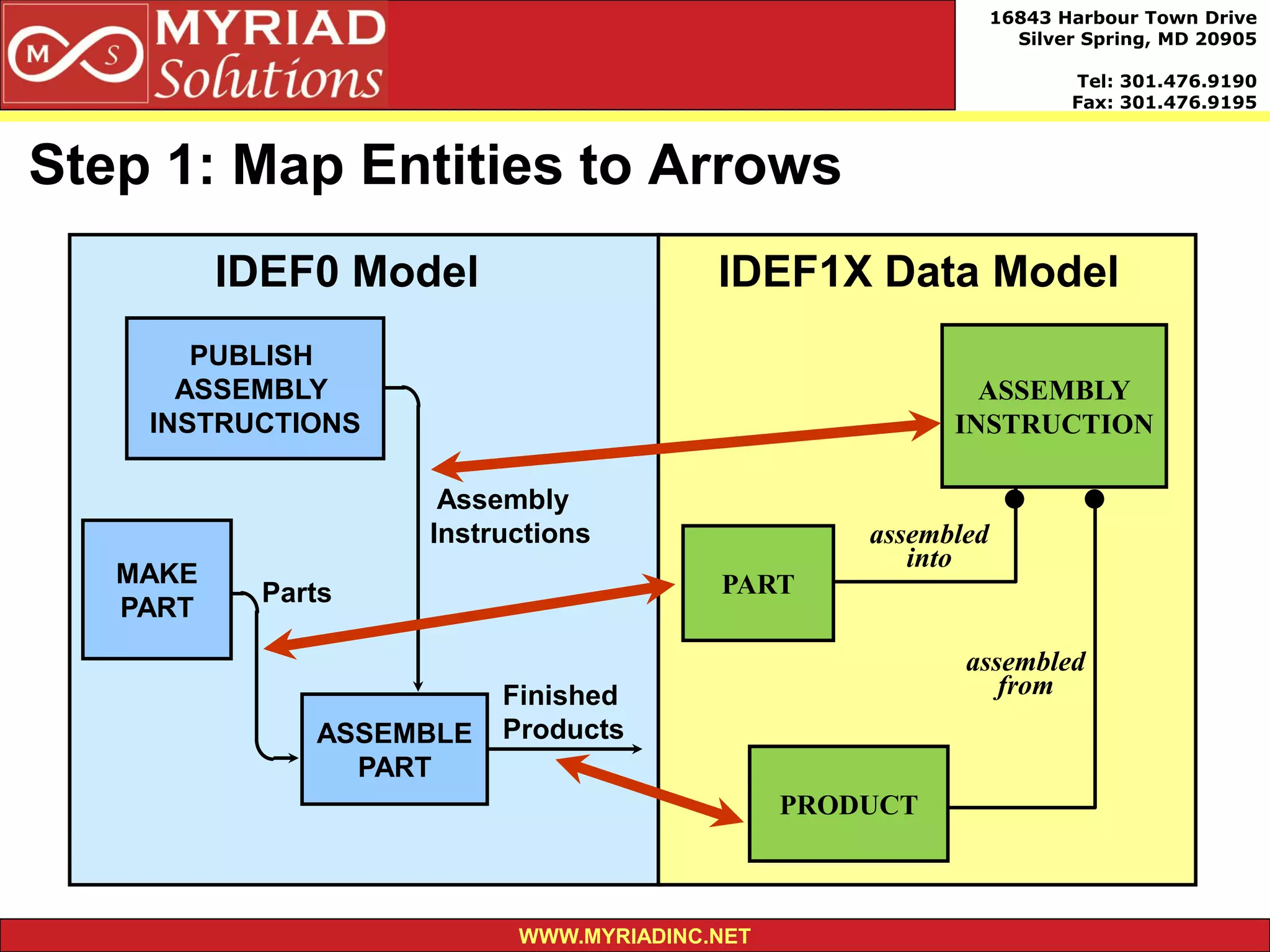 M S MYRIAD Solutions

16843 Harbour Town Drive
Silver Spring, MD 20905

Tel: 301.476.9190
Fax: 301.476.9195

Step 1: Map Entities to Arrows

IDEF0 Model

PUBLISH ASSEMBLY INSTRUCTIONS

Assembly Instructions

MAKE PART

Parts

ASSEMBLE PART

Finished Products

IDEF1X Data Model

ASSEMBLY INSTRUCTION

PART

assembled into

assembled from

PRODUCT

WWW.MYRIADINC.NET